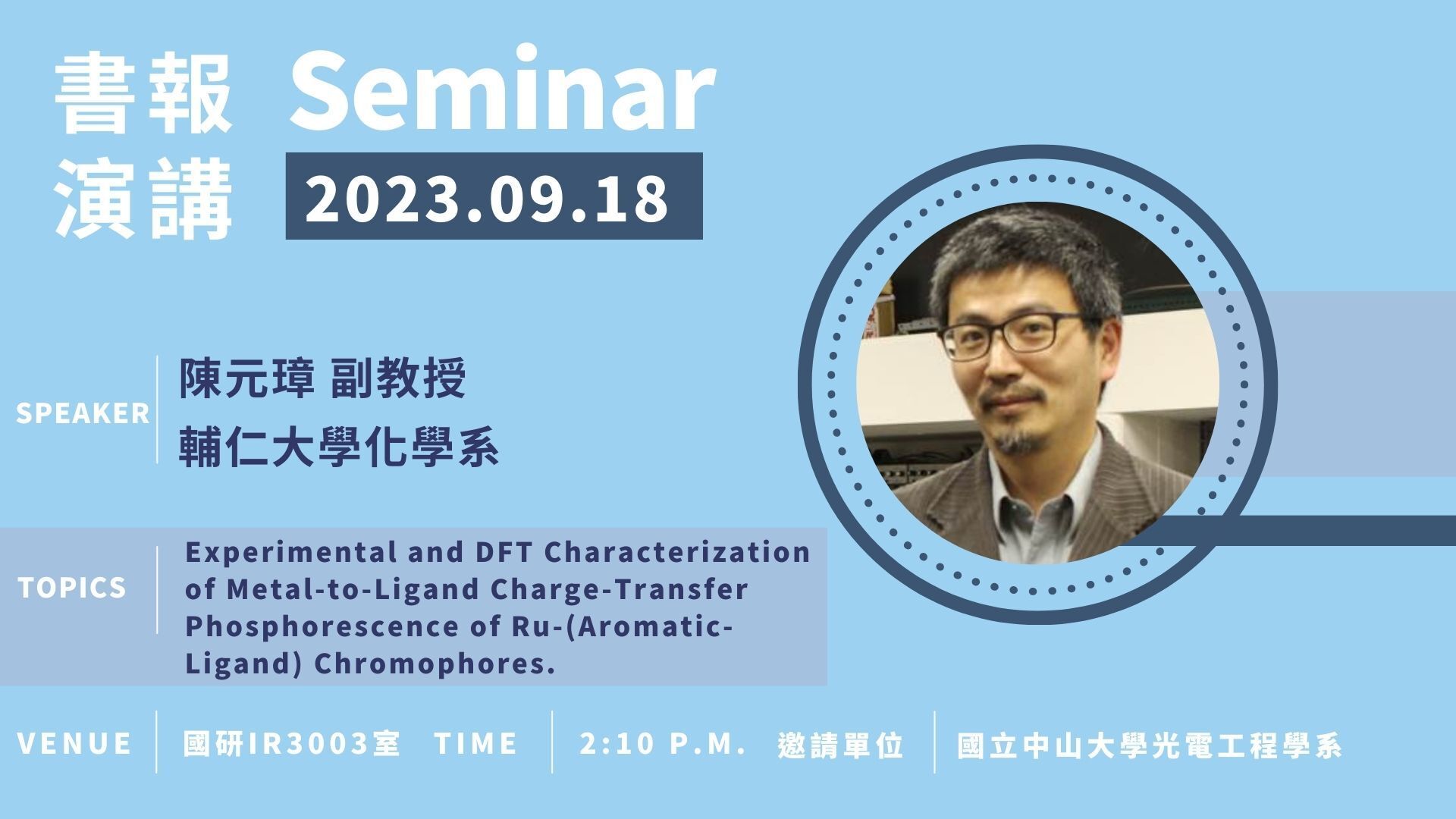 書報 Seminar
演講 2023.09.18

SPEAKER 陳元璋 副教授
輔仁大學化學系

TOPICS Experimental and DFT Characterization of Metal-to-Ligand Charge-Transfer Phosphorescence of Ru-(Aromatic-Ligand) Chromophores.

VENUE 國研IR3003室 TIME 2:10 P.M. 邀請單位 國立中山大學光電工程學系